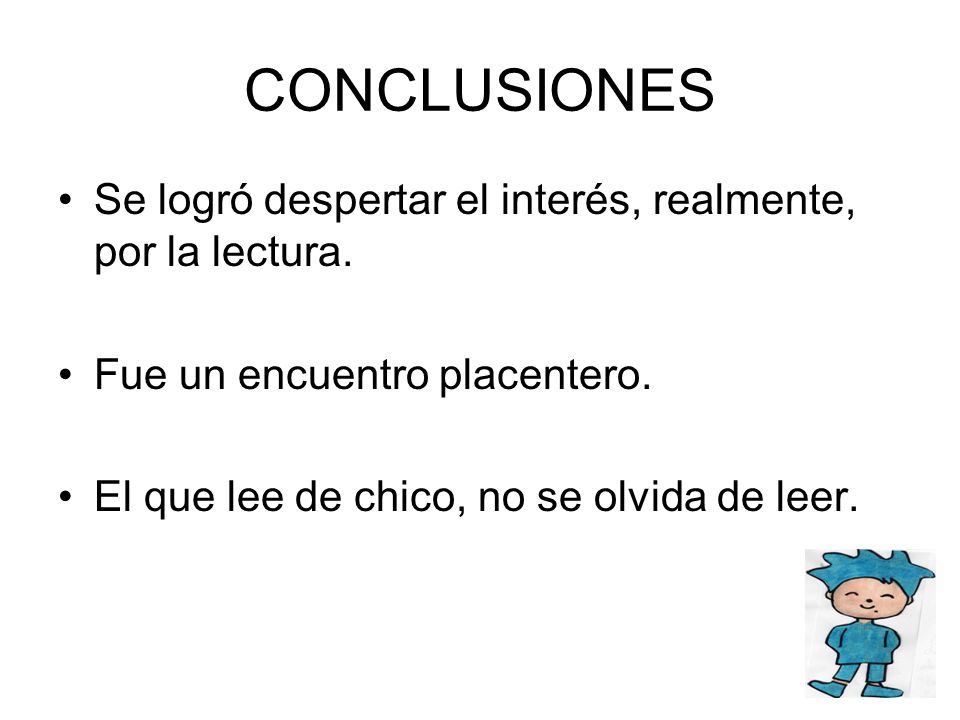 CONCLUSIONES

• Se logró despertar el interés, realmente, por la lectura.

• Fue un encuentro placentero.

• El que lee de chico, no se olvida de leer.